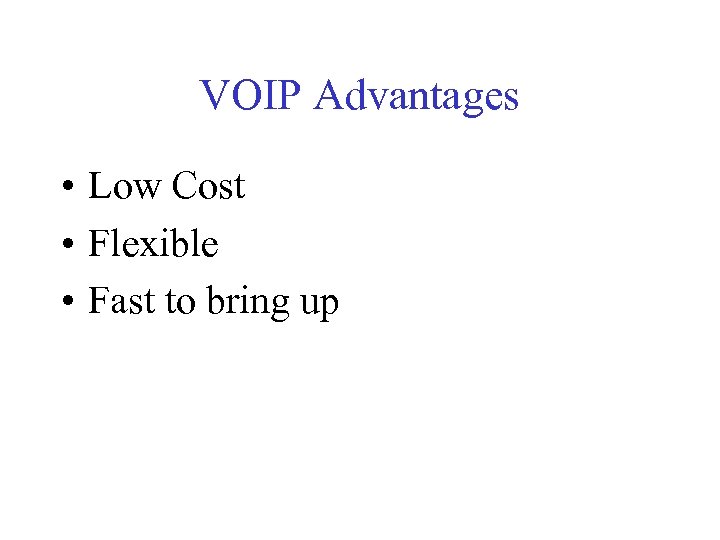 VOIP Advantages

• Low Cost
• Flexible
• Fast to bring up